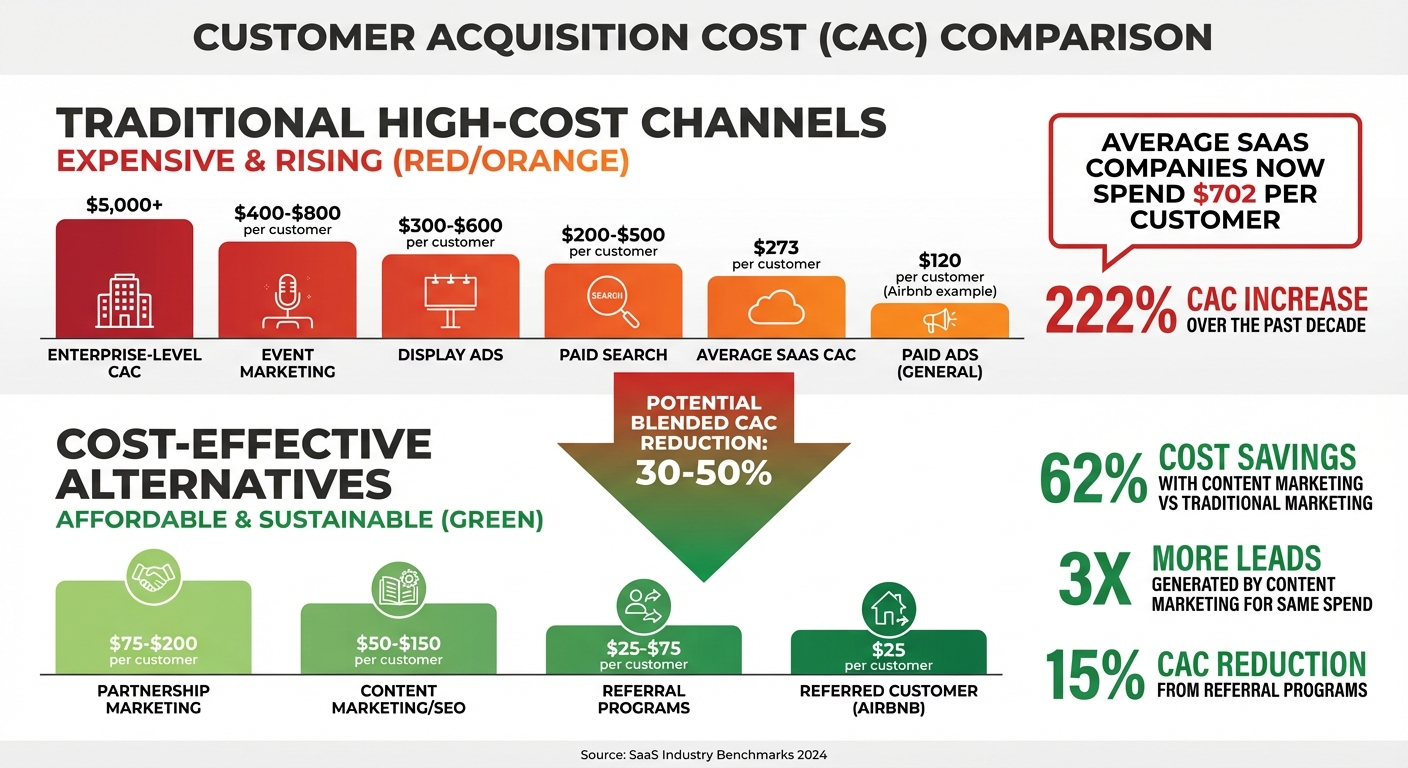 CUSTOMER ACQUISITION COST (CAC) COMPARISON

TRADITIONAL HIGH-COST CHANNELS
EXPENSIVE & RISING (RED/ORANGE)

$5,000+
ENTERPRISE-LEVEL CAC

$400-$800
per customer
EVENT MARKETING

$300-$600
per customer
DISPLAY ADS

$200-$500
per customer
SEARCH
PAID SEARCH

$273
per customer
AVERAGE SAAS CAC

$120
per customer
(Airbnb example)
PAID ADS (GENERAL)

AVERAGE SAAS COMPANIES NOW SPEND $702 PER CUSTOMER

222% CAC INCREASE OVER THE PAST DECADE

POTENTIAL BLENDED CAC REDUCTION: 30-50%

COST-EFFECTIVE ALTERNATIVES
AFFORDABLE & SUSTAINABLE (GREEN)

$75-$200
per customer
PARTNERSHIP MARKETING

$50-$150
per customer
CONTENT MARKETING/SEO

$25-$75
per customer
REFERRAL PROGRAMS

$25
per customer
REFERRED CUSTOMER (AIRBNB)

62% COST SAVINGS WITH CONTENT MARKETING VS TRADITIONAL MARKETING

3X MORE LEADS GENERATED BY CONTENT MARKETING FOR SAME SPEND

15% CAC REDUCTION FROM REFERRAL PROGRAMS

Source: SaaS Industry Benchmarks 2024